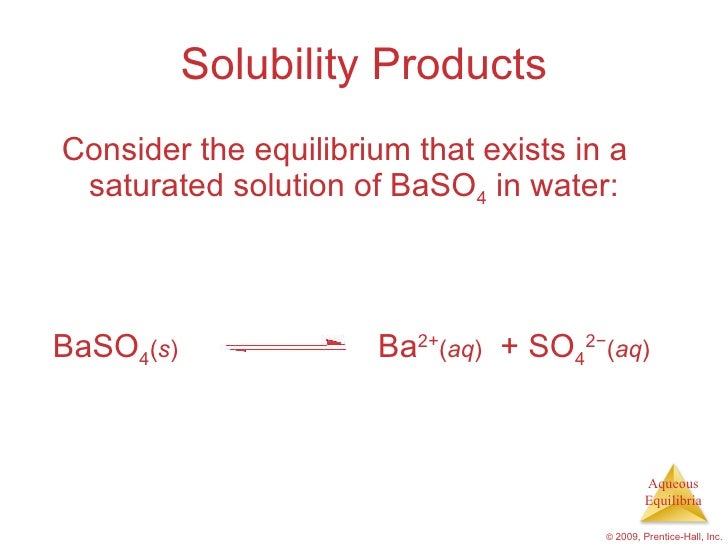 Solubility Products

Consider the equilibrium that exists in a saturated solution of $BaSO_4$ in water:

$BaSO_4(s) \rightleftharpoons Ba^{2+}(aq) + SO_4^{2-}(aq)$

Aqueous Equilibria

© 2009, Prentice-Hall, Inc.